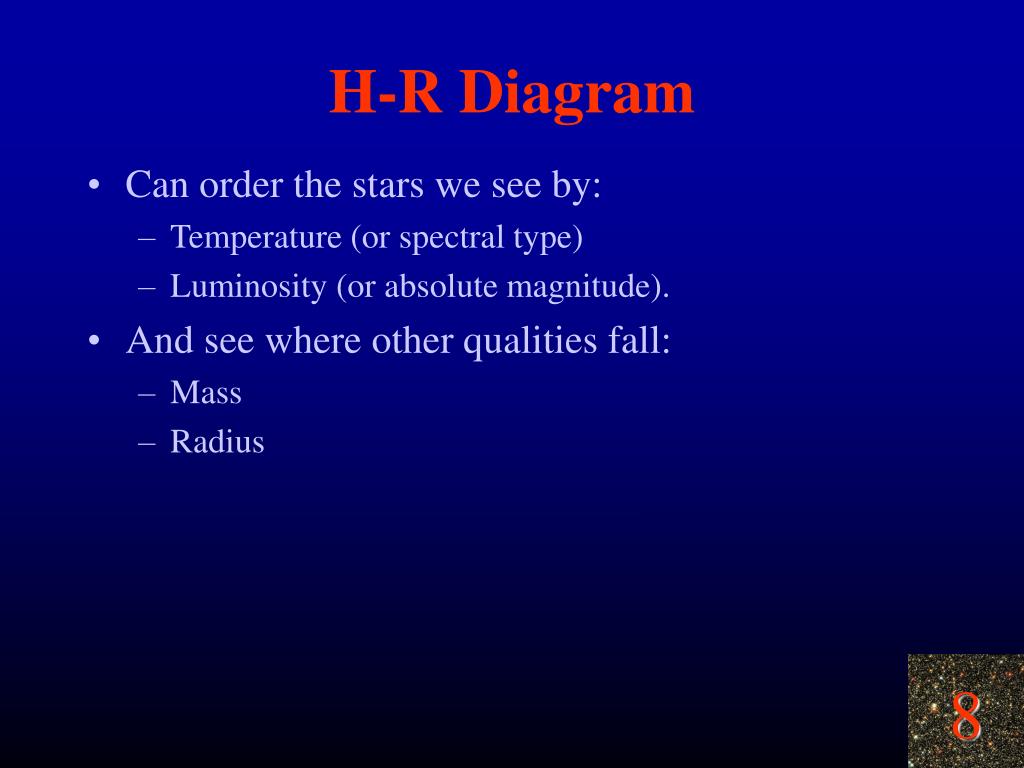 H-R Diagram

• Can order the stars we see by:
– Temperature (or spectral type)
– Luminosity (or absolute magnitude).
• And see where other qualities fall:
– Mass
– Radius

8